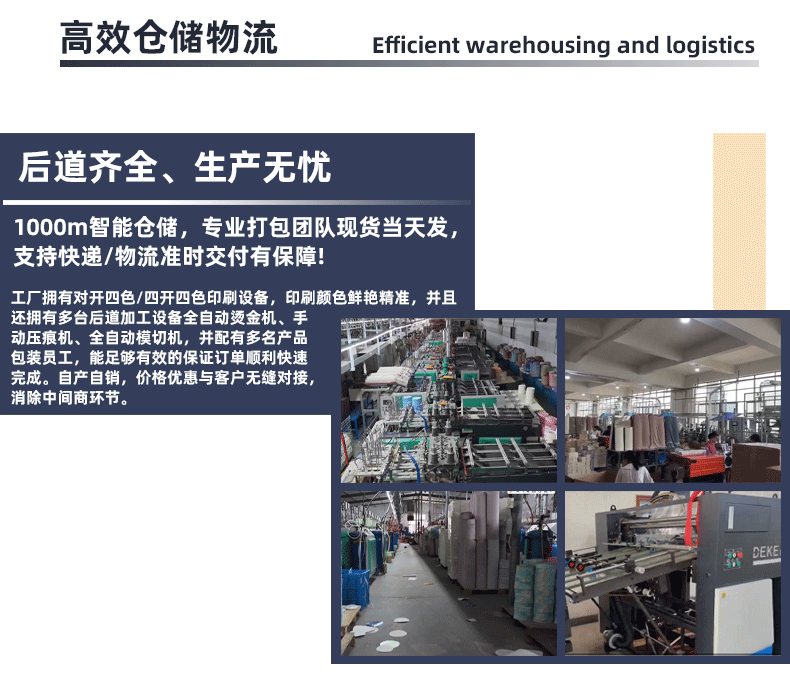 高效仓储物流

Efficient warehousing and logistics

后道齐全、生产无忧

1000m智能仓储，专业打包团队现货当天发，支持快递/物流准时交付有保障!

工厂拥有对开四色/四开四色印刷设备，印刷颜色鲜艳精准，并且还拥有多台后道加工设备全自动烫金机、手动压痕机、全自动模切机，并配有多名产品包装员工，能足够有效的保证订单顺利快速完成。自产自销，价格优惠与客户无缝对接，消除中间商环节。

DEKE